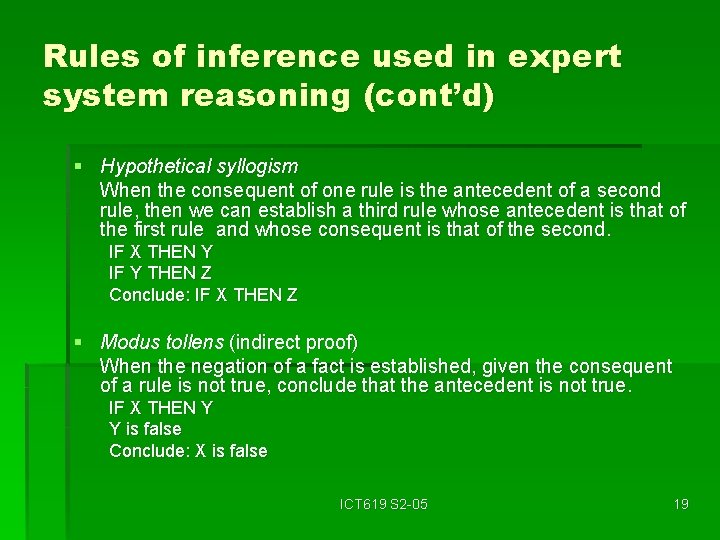 Rules of inference used in expert system reasoning (cont'd)

▪ Hypothetical syllogism
When the consequent of one rule is the antecedent of a second rule, then we can establish a third rule whose antecedent is that of the first rule and whose consequent is that of the second.
IF X THEN Y
IF Y THEN Z
Conclude: IF X THEN Z

▪ Modus tollens (indirect proof)
When the negation of a fact is established, given the consequent of a rule is not true, conclude that the antecedent is not true.
IF X THEN Y
Y is false
Conclude: X is false

ICT619 S2-05

19